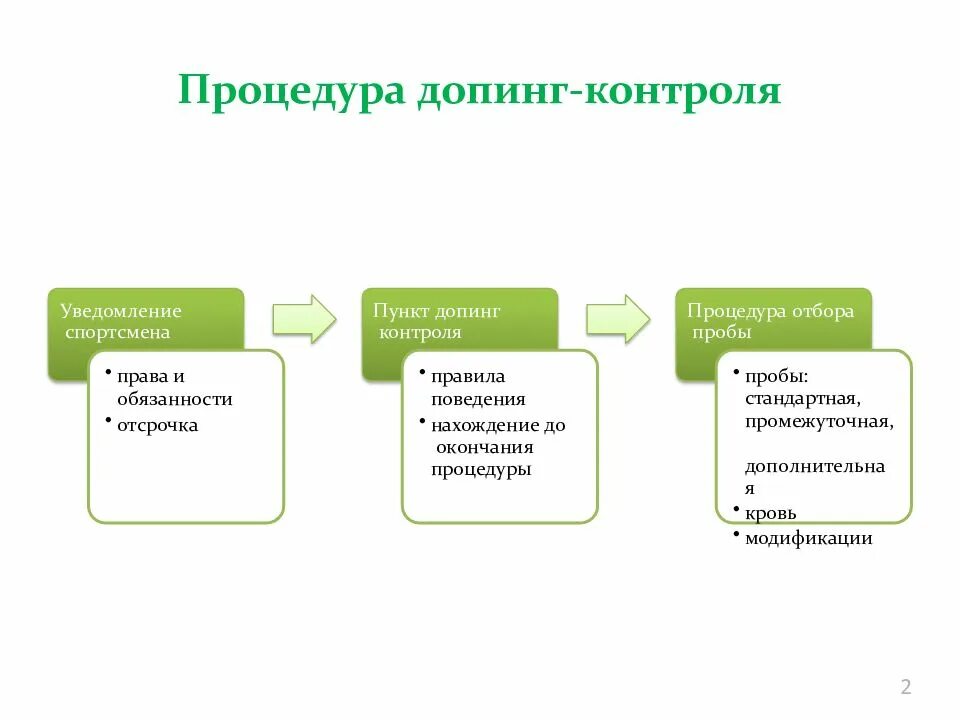 Процедура допинг-контроля

Уведомление спортсмена

• права и обязанности
• отсрочка

Пункт допинг контроля

• правила поведения
• нахождение до окончания процедуры

Процедура отбора пробы

• пробы: стандартная, промежуточная, дополнительная
• кровь
• модификации

2